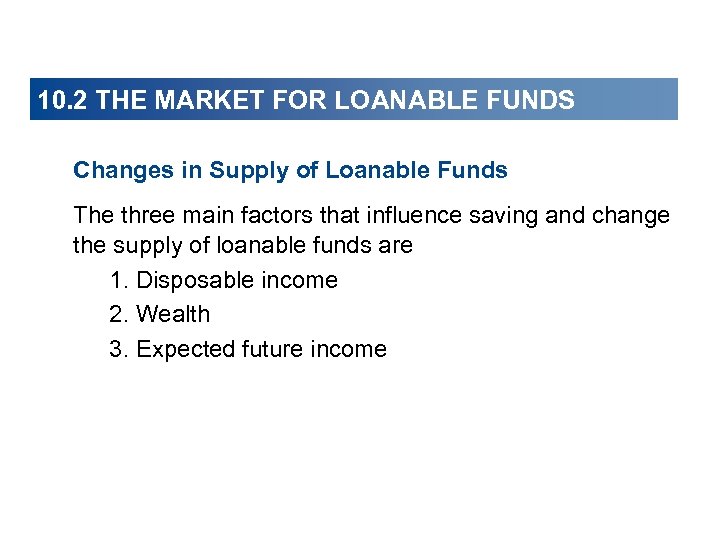 10.2 THE MARKET FOR LOANABLE FUNDS

Changes in Supply of Loanable Funds

The three main factors that influence saving and change the supply of loanable funds are

1. Disposable income
2. Wealth
3. Expected future income